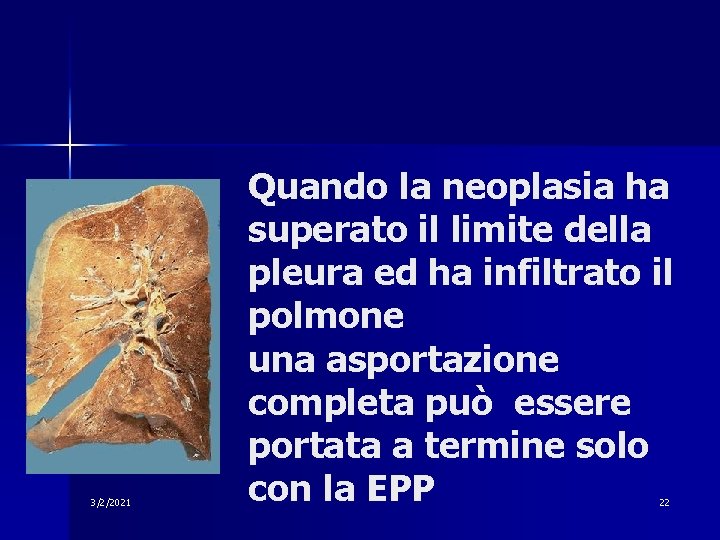 Quando la neoplasia ha superato il limite della pleura ed ha infiltrato il polmone
una asportazione completa può essere portata a termine solo con la EPP

3/2/2021

22